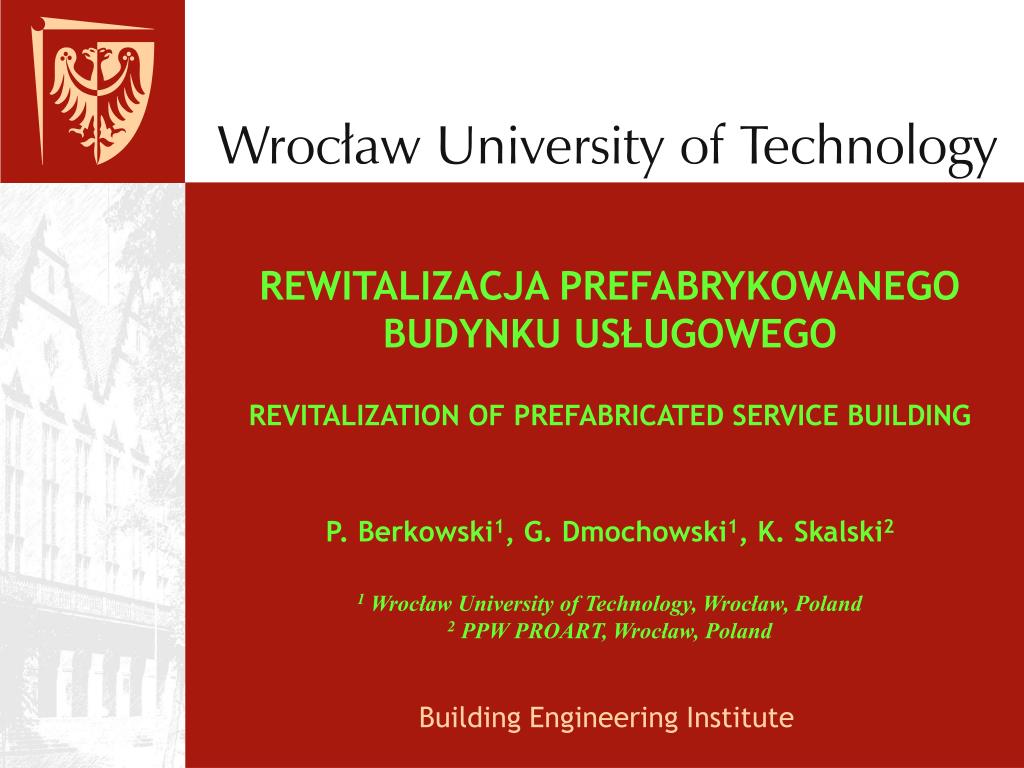 Wrocław University of Technology

REWITALIZACJA PREFABRYKOWANEGO BUDYNKU USŁUGOWEGO

REVITALIZATION OF PREFABRICATED SERVICE BUILDING

P. Berkowski$^1$, G. Dmochowski$^1$, K. Skalski$^2$

$^1$ Wrocław University of Technology, Wrocław, Poland
$^2$ PPW PROART, Wrocław, Poland

Building Engineering Institute